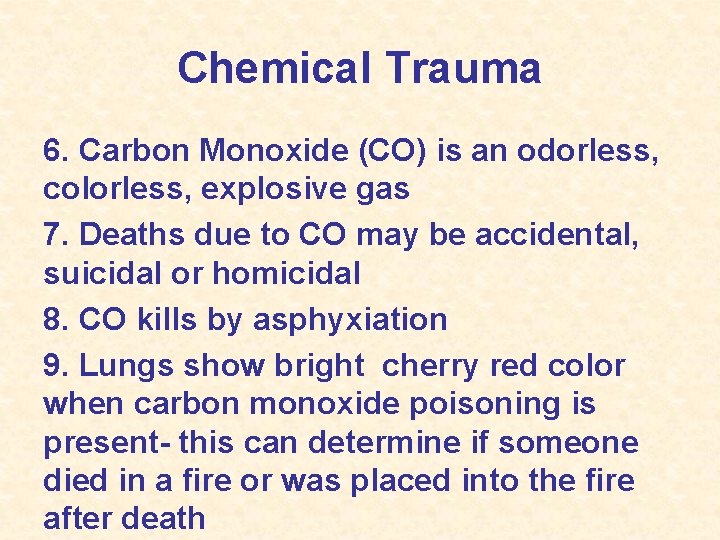 Chemical Trauma

6. Carbon Monoxide (CO) is an odorless, colorless, explosive gas

7. Deaths due to CO may be accidental, suicidal or homicidal

8. CO kills by asphyxiation

9. Lungs show bright cherry red color when carbon monoxide poisoning is present- this can determine if someone died in a fire or was placed into the fire after death